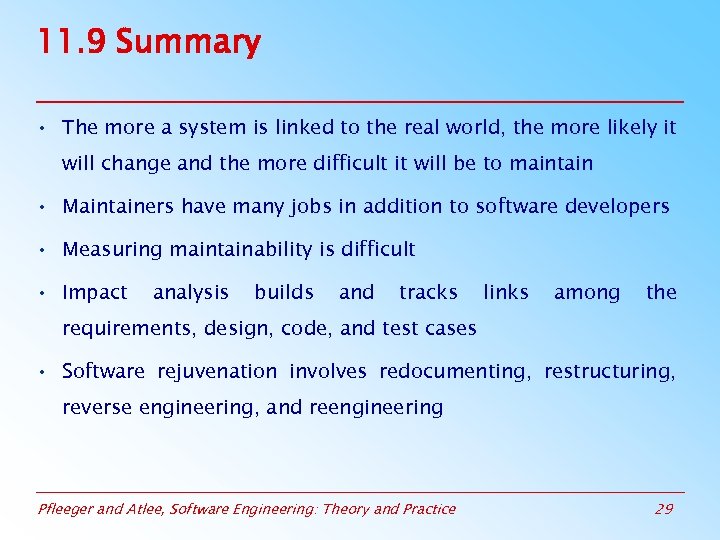 11.9 Summary

• The more a system is linked to the real world, the more likely it will change and the more difficult it will be to maintain

• Maintainers have many jobs in addition to software developers

• Measuring maintainability is difficult

• Impact analysis builds and tracks links among the requirements, design, code, and test cases

• Software rejuvenation involves redocumenting, restructuring, reverse engineering, and reengineering

Pfleeger and Atlee, Software Engineering: Theory and Practice

29